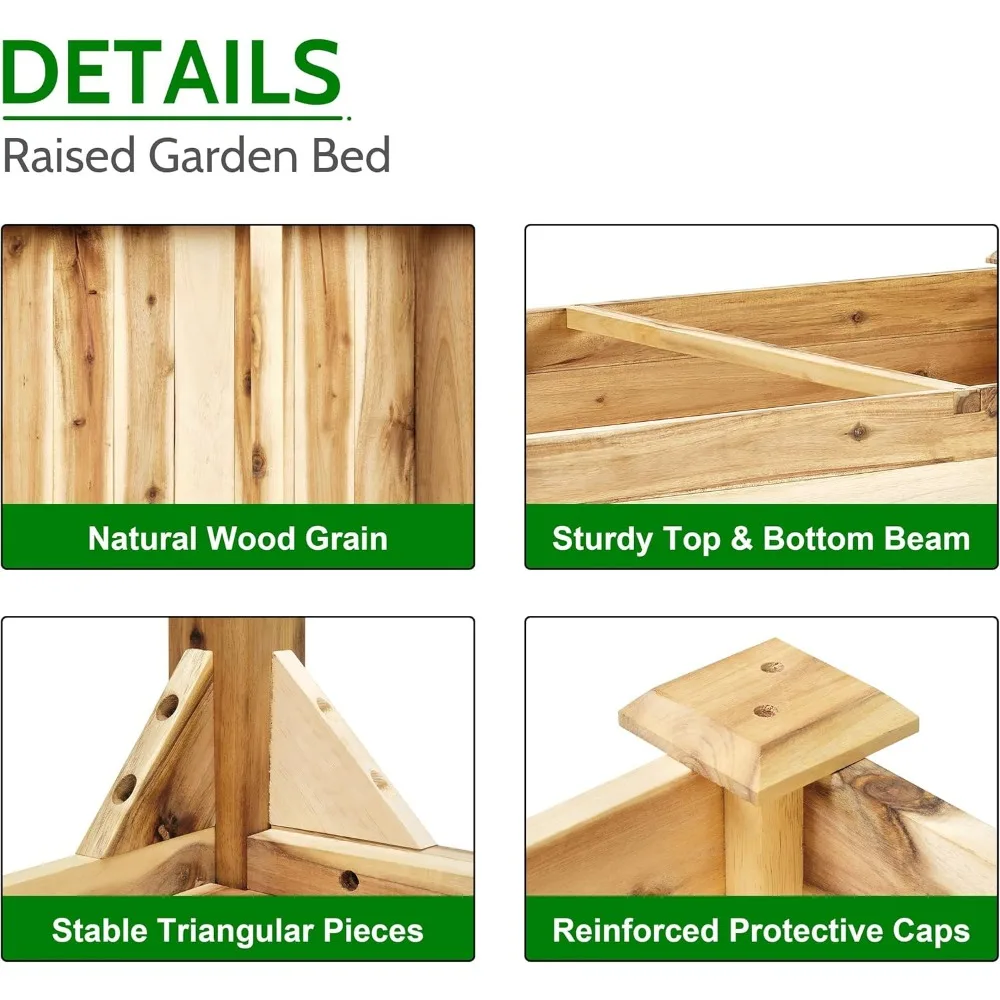 DETAILS
Raised Garden Bed

Natural Wood Grain

Sturdy Top & Bottom Beam

Stable Triangular Pieces

Reinforced Protective Caps